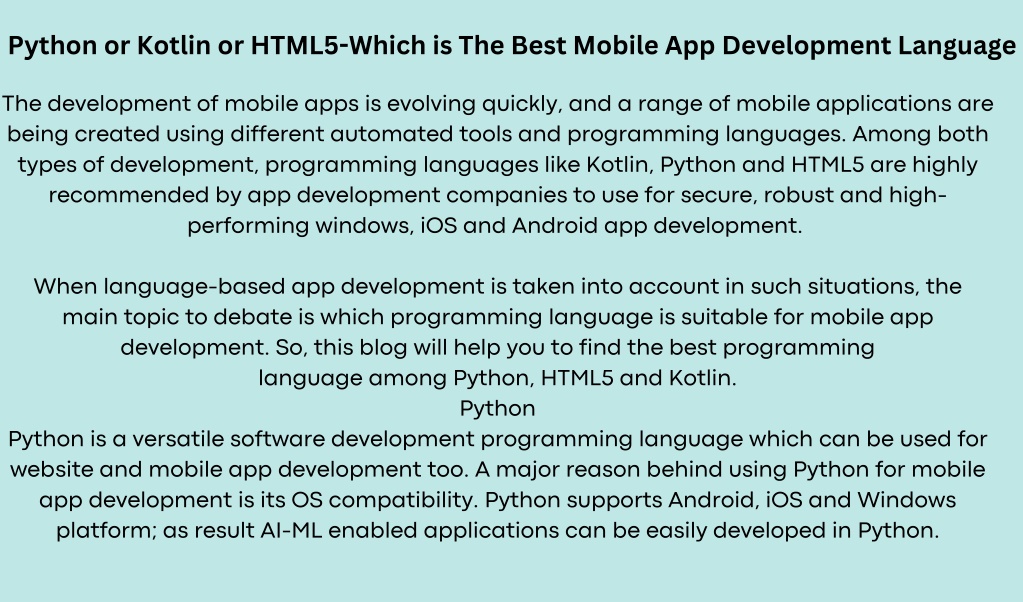 Python or Kotlin or HTML5-Which is The Best Mobile App Development Language

The development of mobile apps is evolving quickly, and a range of mobile applications are being created using different automated tools and programming languages. Among both types of development, programming languages like Kotlin, Python and HTML5 are highly recommended by app development companies to use for secure, robust and high-performing windows, iOS and Android app development.

When language-based app development is taken into account in such situations, the main topic to debate is which programming language is suitable for mobile app development. So, this blog will help you to find the best programming language among Python, HTML5 and Kotlin.

Python

Python is a versatile software development programming language which can be used for website and mobile app development too. A major reason behind using Python for mobile app development is its OS compatibility. Python supports Android, iOS and Windows platform; as result AI-ML enabled applications can be easily developed in Python.